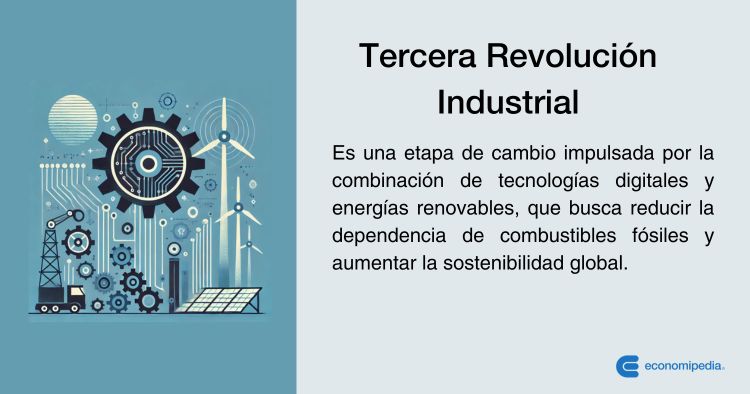 Tercera Revolución Industrial

Es una etapa de cambio impulsada por la combinación de tecnologías digitales y energías renovables, que busca reducir la dependencia de combustibles fósiles y aumentar la sostenibilidad global.

economipedia